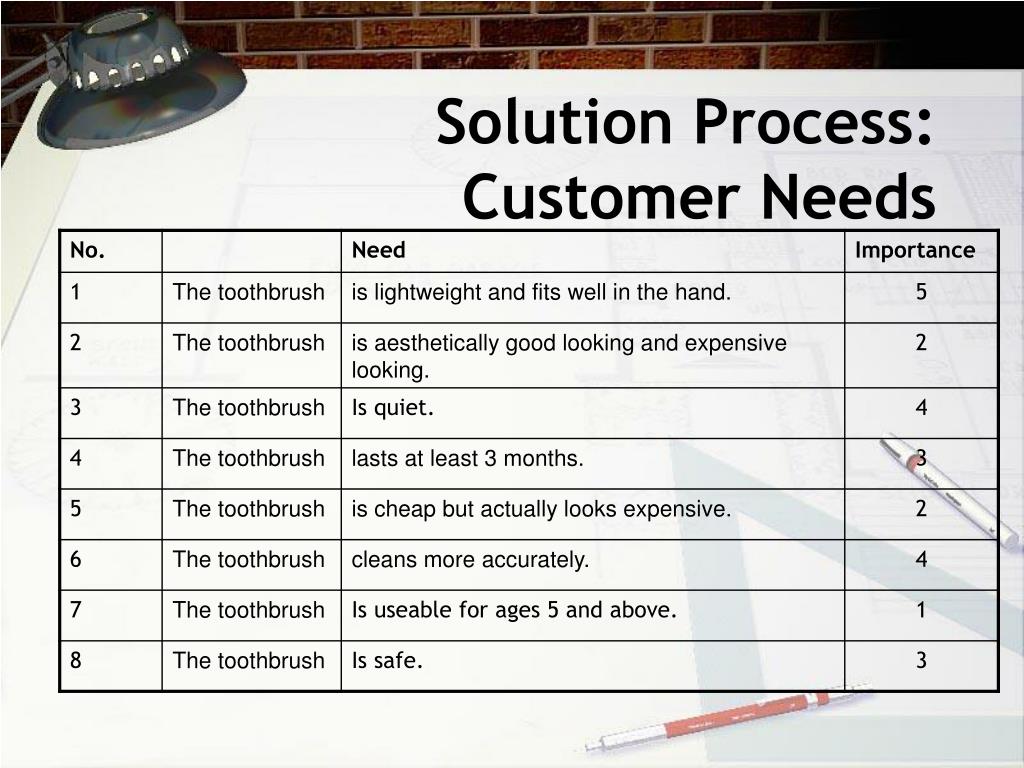 Solution Process: Customer Needs

| No. | | Need | Importance |
|---|---|---|---|
| 1 | The toothbrush | is lightweight and fits well in the hand. | 5 |
| 2 | The toothbrush | is aesthetically good looking and expensive looking. | 2 |
| 3 | The toothbrush | Is quiet. | 4 |
| 4 | The toothbrush | lasts at least 3 months. | 3 |
| 5 | The toothbrush | is cheap but actually looks expensive. | 2 |
| 6 | The toothbrush | cleans more accurately. | 4 |
| 7 | The toothbrush | Is useable for ages 5 and above. | 1 |
| 8 | The toothbrush | Is safe. | 3 |